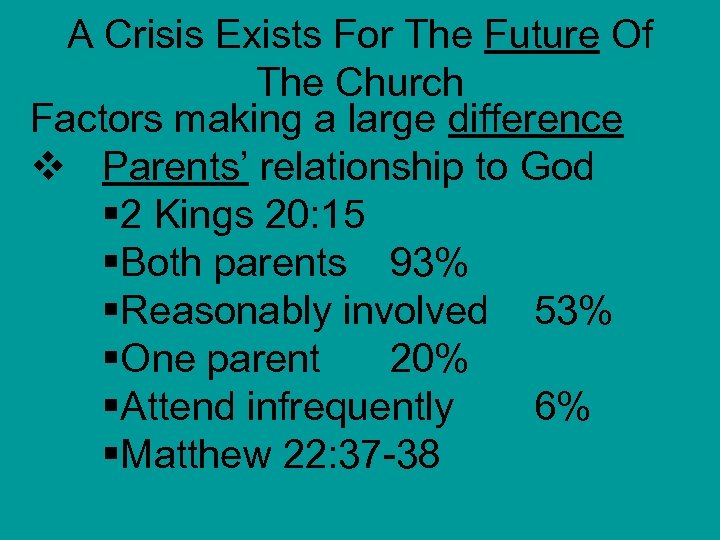 A Crisis Exists For The Future Of The Church

Factors making a large difference

❖ Parents' relationship to God

▪2 Kings 20:15

▪Both parents 93%

▪Reasonably involved 53%

▪One parent 20%

▪Attend infrequently 6%

▪Matthew 22:37-38